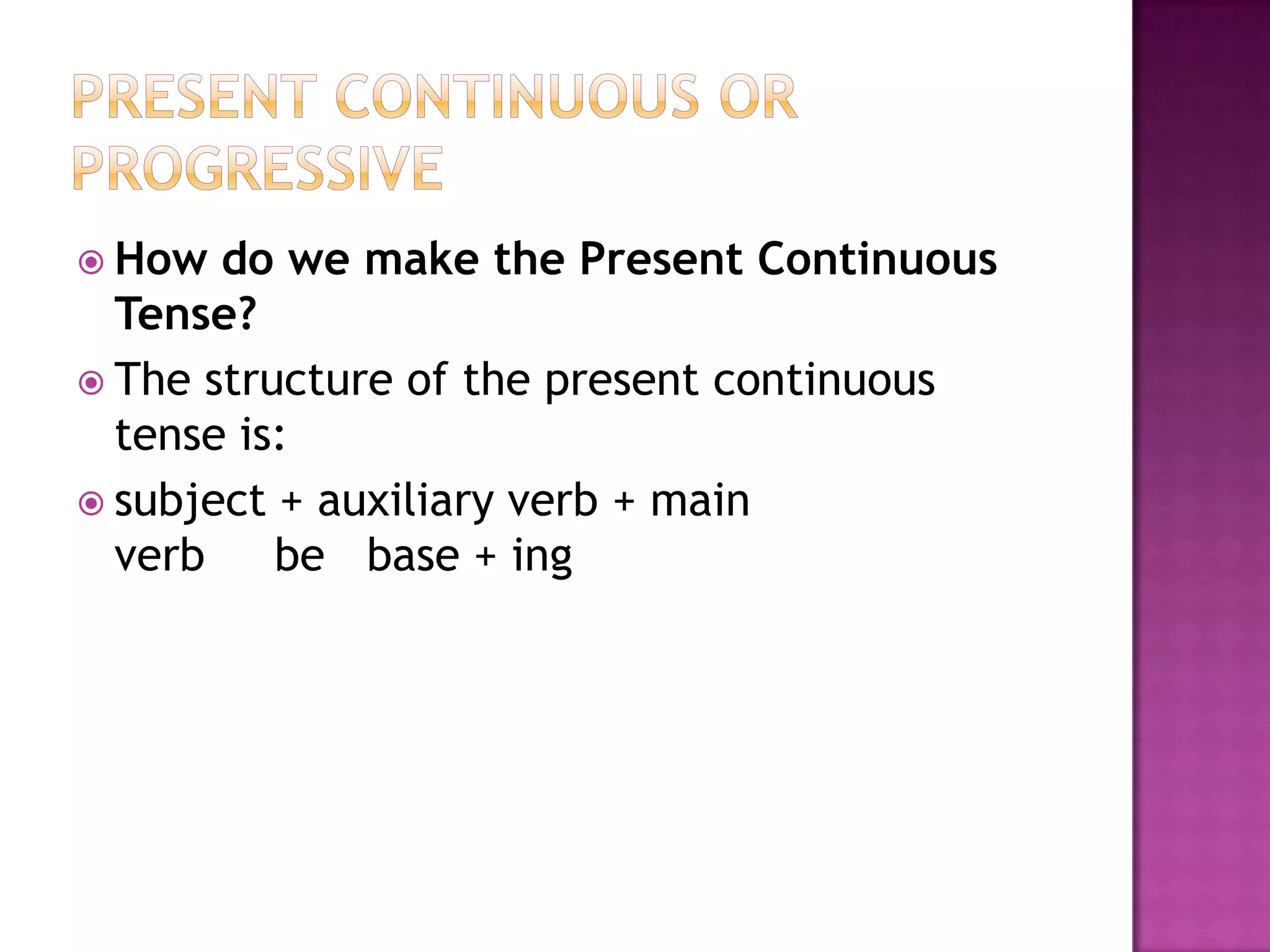 PRESENT CONTINUOUS OR PROGRESSIVE

How do we make the Present Continuous Tense?

The structure of the present continuous tense is:

subject + auxiliary verb + main verb be base + ing